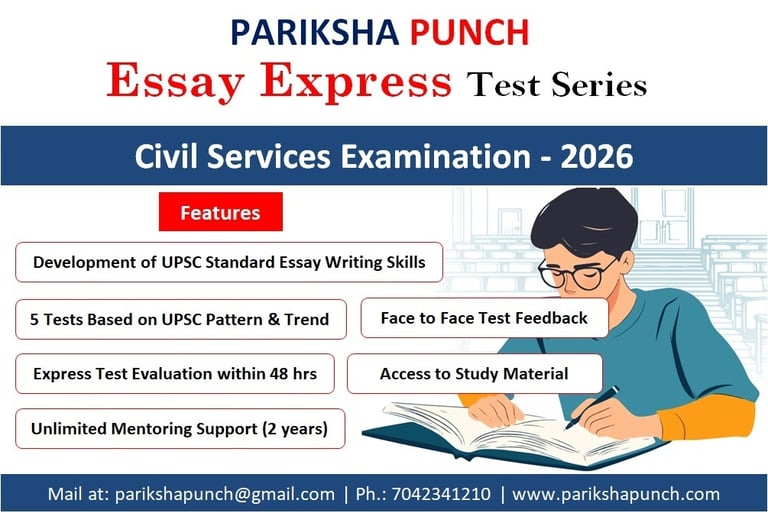 PARIKSHA PUNCH
Essay Express Test Series

Civil Services Examination - 2026

Features

Development of UPSC Standard Essay Writing Skills

5 Tests Based on UPSC Pattern & Trend

Face to Face Test Feedback

Express Test Evaluation within 48 hrs

Access to Study Material

Unlimited Mentoring Support (2 years)

Mail at: parikshapunch@gmail.com | Ph.: 7042341210 | www.parikshapunch.com